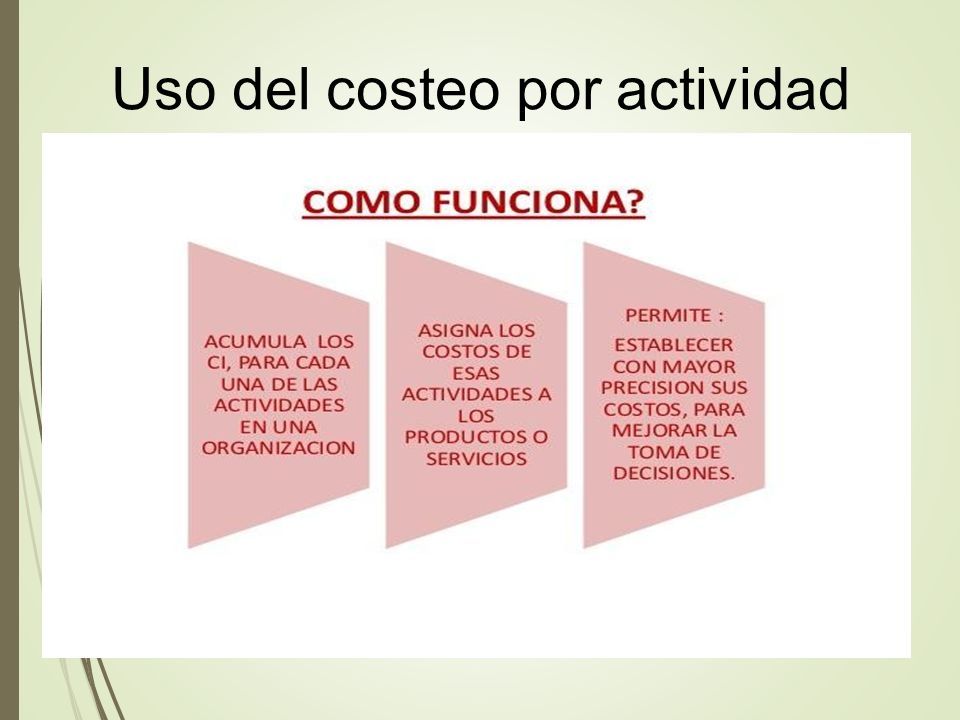 Uso del costeo por actividad

COMO FUNCIONA?

ACUMULA LOS CI, PARA CADA UNA DE LAS ACTIVIDADES EN UNA ORGANIZACION

ASIGNA LOS COSTOS DE ESAS ACTIVIDADES A LOS PRODUCTOS O SERVICIOS

PERMITE :

ESTABLECER CON MAYOR PRECISION SUS COSTOS, PARA MEJORAR LA TOMA DE DECISIONES.